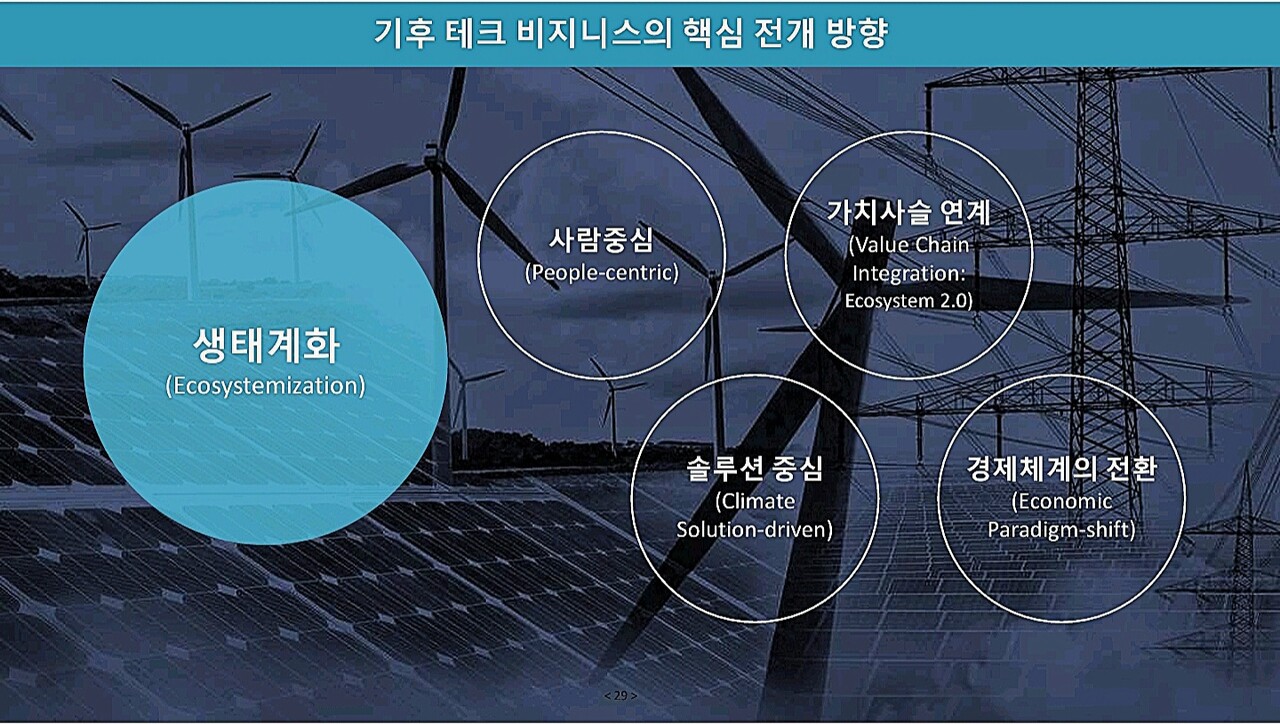 기후 테크 비지니스의 핵심 전개 방향

생태계화
(Ecosystemization)

사람중심
(People-centric)

가치사슬 연계
(Value Chain Integration: Ecosystem 2.0)

솔루션 중심
(Climate Solution-driven)

경제체계의 전환
(Economic Paradigm-shift)

< 29 >